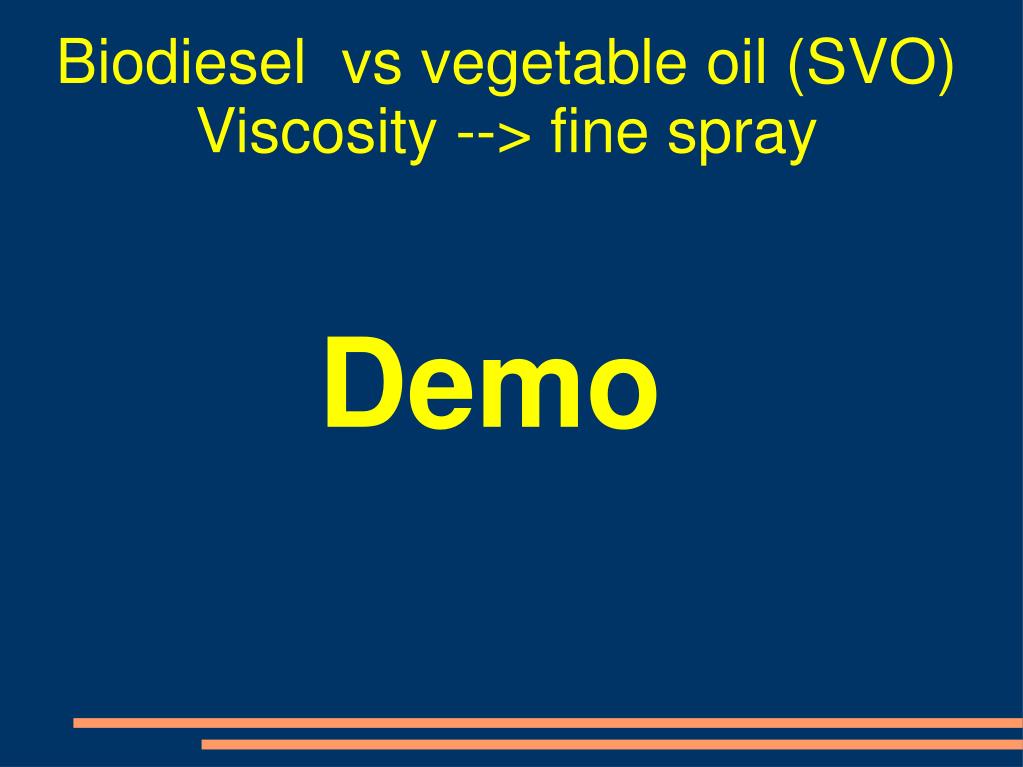 Biodiesel vs vegetable oil (SVO)
Viscosity --> fine spray

Demo